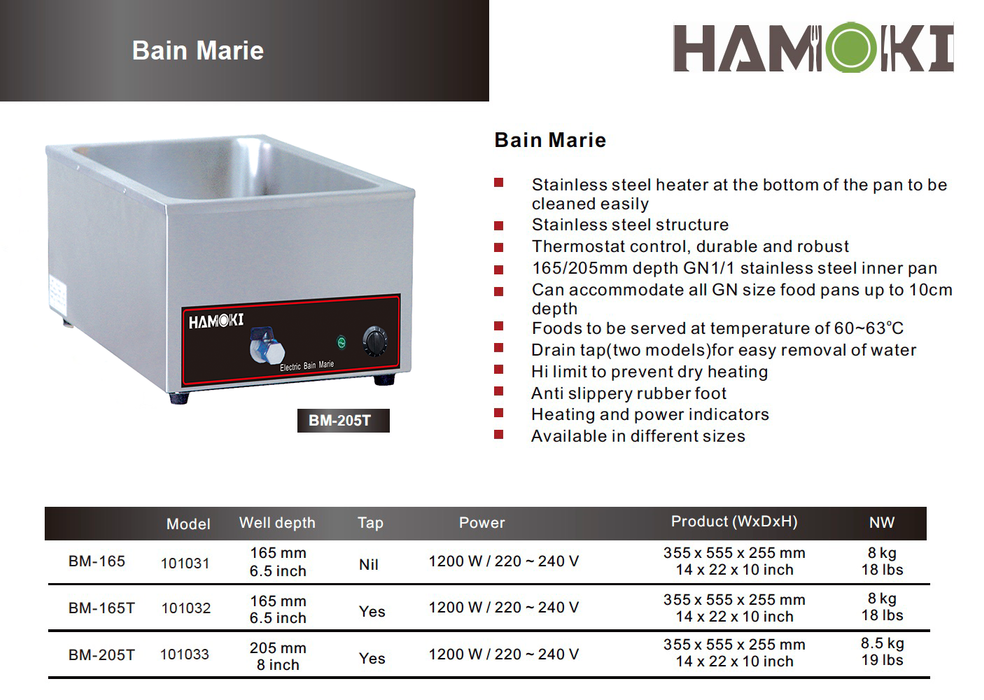 Bain Marie

HAMOKI

HAMOKI

Electric Bain Marie

BM-205T

Bain Marie

- Stainless steel heater at the bottom of the pan to be cleaned easily
- Stainless steel structure
- Thermostat control, durable and robust
- 165/205mm depth GN1/1 stainless steel inner pan
- Can accommodate all GN size food pans up to 10cm depth
- Foods to be served at temperature of 60~63°C
- Drain tap(two models)for easy removal of water
- Hi limit to prevent dry heating
- Anti slippery rubber foot
- Heating and power indicators
- Available in different sizes

| | Model | Well depth | Tap | Power | Product (WxDxH) | NW |
|---|---|---|---|---|---|---|
| BM-165 | 101031 | 165 mm 6.5 inch | Nil | 1200 W / 220 ~ 240 V | 355 x 555 x 255 mm 14 x 22 x 10 inch | 8 kg 18 lbs |
| BM-165T | 101032 | 165 mm 6.5 inch | Yes | 1200 W / 220 ~ 240 V | 355 x 555 x 255 mm 14 x 22 x 10 inch | 8 kg 18 lbs |
| BM-205T | 101033 | 205 mm 8 inch | Yes | 1200 W / 220 ~ 240 V | 355 x 555 x 255 mm 14 x 22 x 10 inch | 8.5 kg 19 lbs |